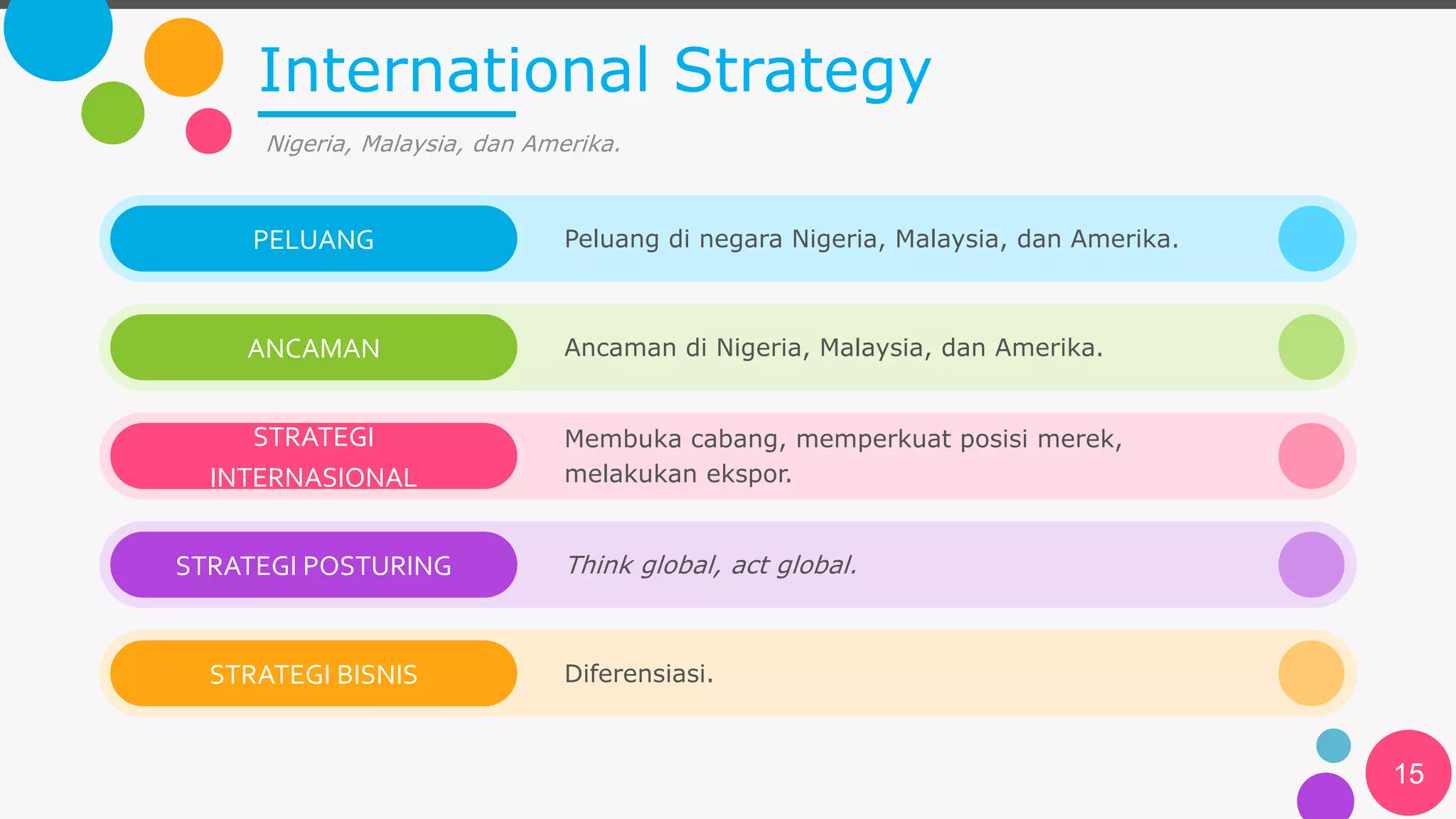 International Strategy

Nigeria, Malaysia, dan Amerika.

PELUANG

Peluang di negara Nigeria, Malaysia, dan Amerika.

ANCAMAN

Ancaman di Nigeria, Malaysia, dan Amerika.

STRATEGI INTERNASIONAL

Membuka cabang, memperkuat posisi merek, melakukan ekspor.

STRATEGI POSTURING

Think global, act global.

STRATEGI BISNIS

Diferensiasi.

15